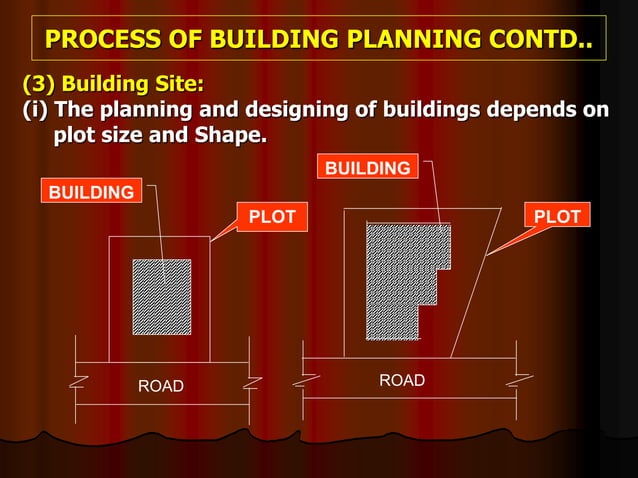 PROCESS OF BUILDING PLANNING CONTD..

(3) Building Site:

(i) The planning and designing of buildings depends on plot size and Shape.

BUILDING

PLOT

ROAD

BUILDING

PLOT

ROAD